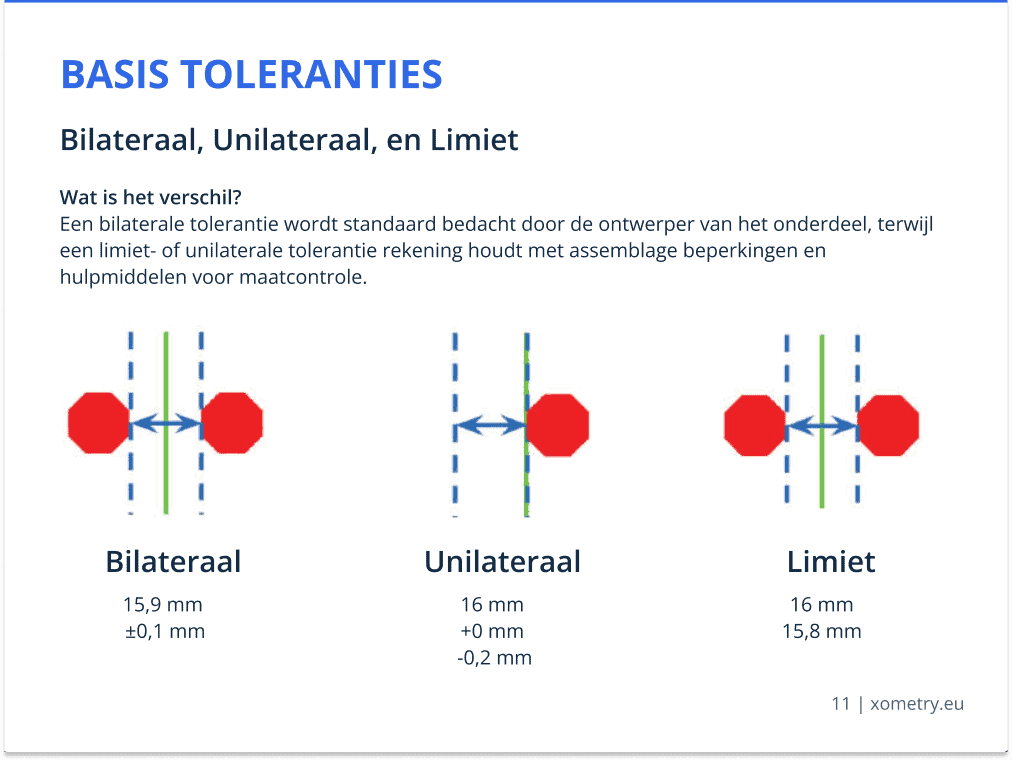 BASIS TOLERANTIES

Bilateraal, Unilateraal, en Limiet

Wat is het verschil?
Een bilaterale tolerantie wordt standaard bedacht door de ontwerper van het onderdeel, terwijl een limiet- of unilaterale tolerantie rekening houdt met assemblage beperkingen en hulpmiddelen voor maatcontrole.

Bilateraal
15,9 mm
±0,1 mm

Unilateraal
16 mm
+0 mm
-0,2 mm

Limiet
16 mm
15,8 mm

11 | xometry.eu